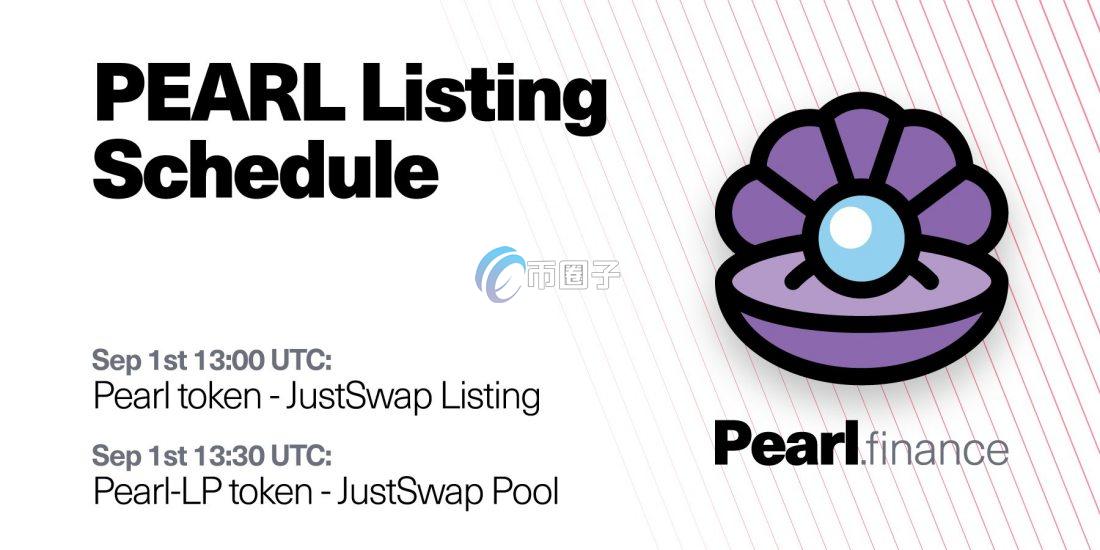 PEARL Listing Schedule

币圈子

Sep 1st 13:00 UTC:
Pearl token - JustSwap Listing

Sep 1st 13:30 UTC:
Pearl-LP token - JustSwap Pool

Pearl.finance